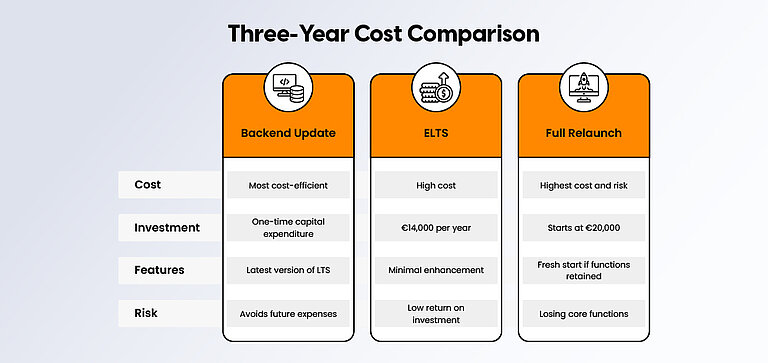 Three-Year Cost Comparison

| | Backend Update | ELTS | Full Relaunch |
|---|---|---|---|
| Cost | Most cost-efficient | High cost | Highest cost and risk |
| Investment | One-time capital expenditure | €14,000 per year | Starts at €20,000 |
| Features | Latest version of LTS | Minimal enhancement | Fresh start if functions retained |
| Risk | Avoids future expenses | Low return on investment | Losing core functions |